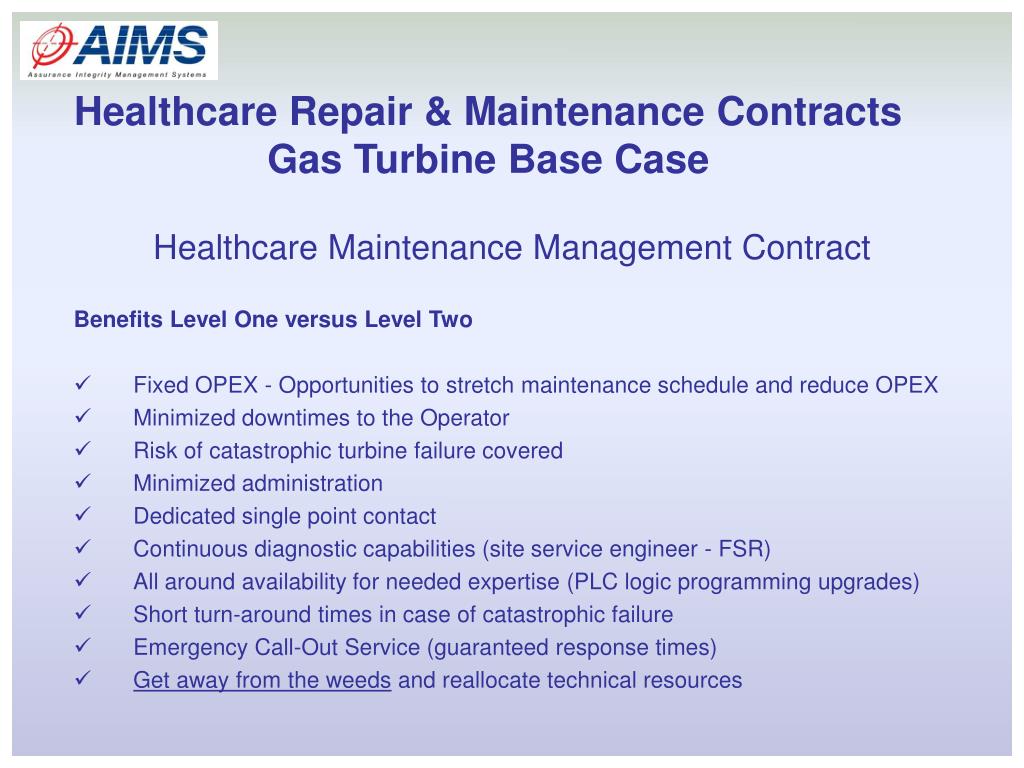 AIMS
Assurance Integrity Management Systems

Healthcare Repair & Maintenance Contracts
Gas Turbine Base Case

Healthcare Maintenance Management Contract

Benefits Level One versus Level Two

✓ Fixed OPEX - Opportunities to stretch maintenance schedule and reduce OPEX
✓ Minimized downtimes to the Operator
✓ Risk of catastrophic turbine failure covered
✓ Minimized administration
✓ Dedicated single point contact
✓ Continuous diagnostic capabilities (site service engineer - FSR)
✓ All around availability for needed expertise (PLC logic programming upgrades)
✓ Short turn-around times in case of catastrophic failure
✓ Emergency Call-Out Service (guaranteed response times)
✓ Get away from the weeds and reallocate technical resources